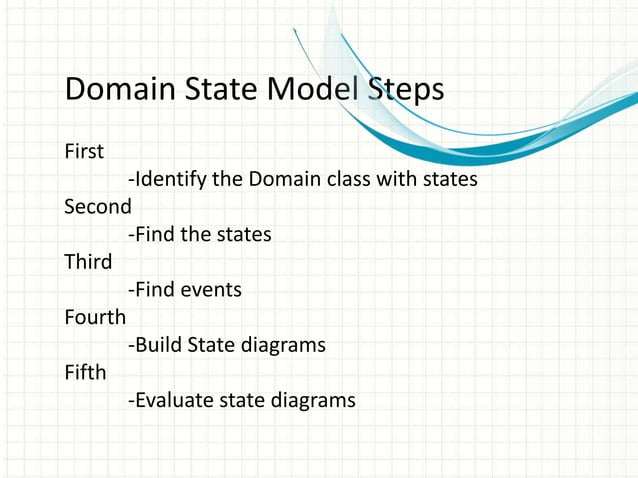 Domain State Model Steps

First
-Identify the Domain class with states
Second
-Find the states
Third
-Find events
Fourth
-Build State diagrams
Fifth
-Evaluate state diagrams